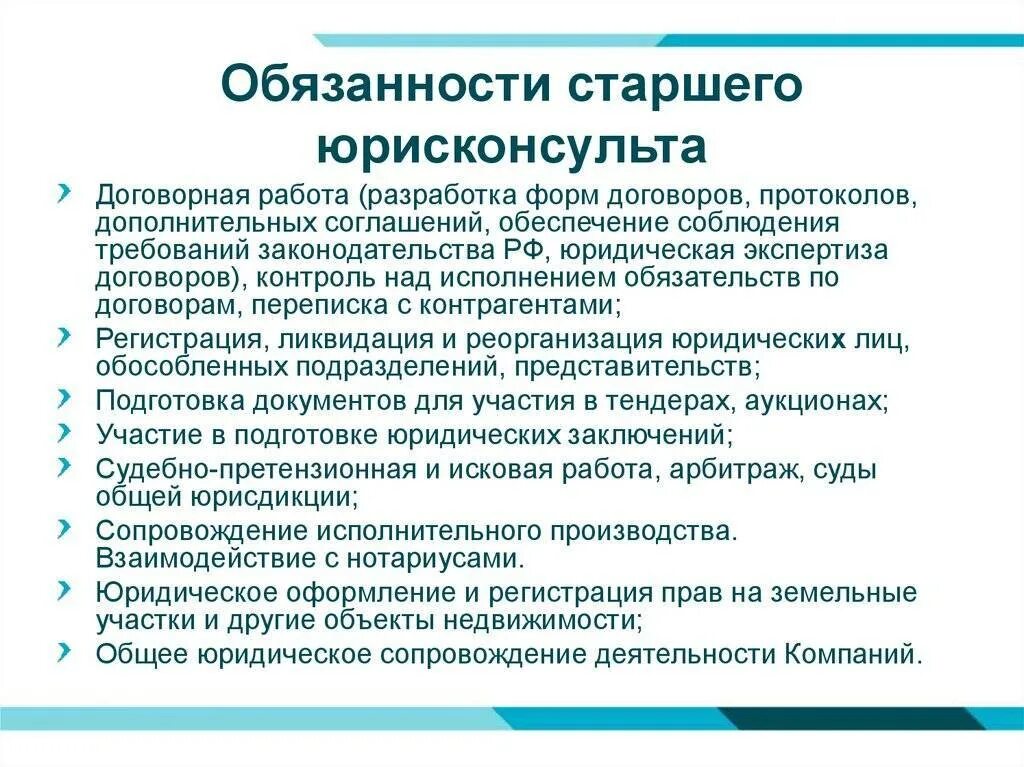 Обязанности старшего юрисконсульта

Договорная работа (разработка форм договоров, протоколов, дополнительных соглашений, обеспечение соблюдения требований законодательства РФ, юридическая экспертиза договоров), контроль над исполнением обязательств по договорам, переписка с контрагентами;

Регистрация, ликвидация и реорганизация юридических лиц, обособленных подразделений, представительств;

Подготовка документов для участия в тендерах, аукционах;

Участие в подготовке юридических заключений;

Судебно-претензионная и исковая работа, арбитраж, суды общей юрисдикции;

Сопровождение исполнительного производства. Взаимодействие с нотариусами.

Юридическое оформление и регистрация прав на земельные участки и другие объекты недвижимости;

Общее юридическое сопровождение деятельности Компаний.